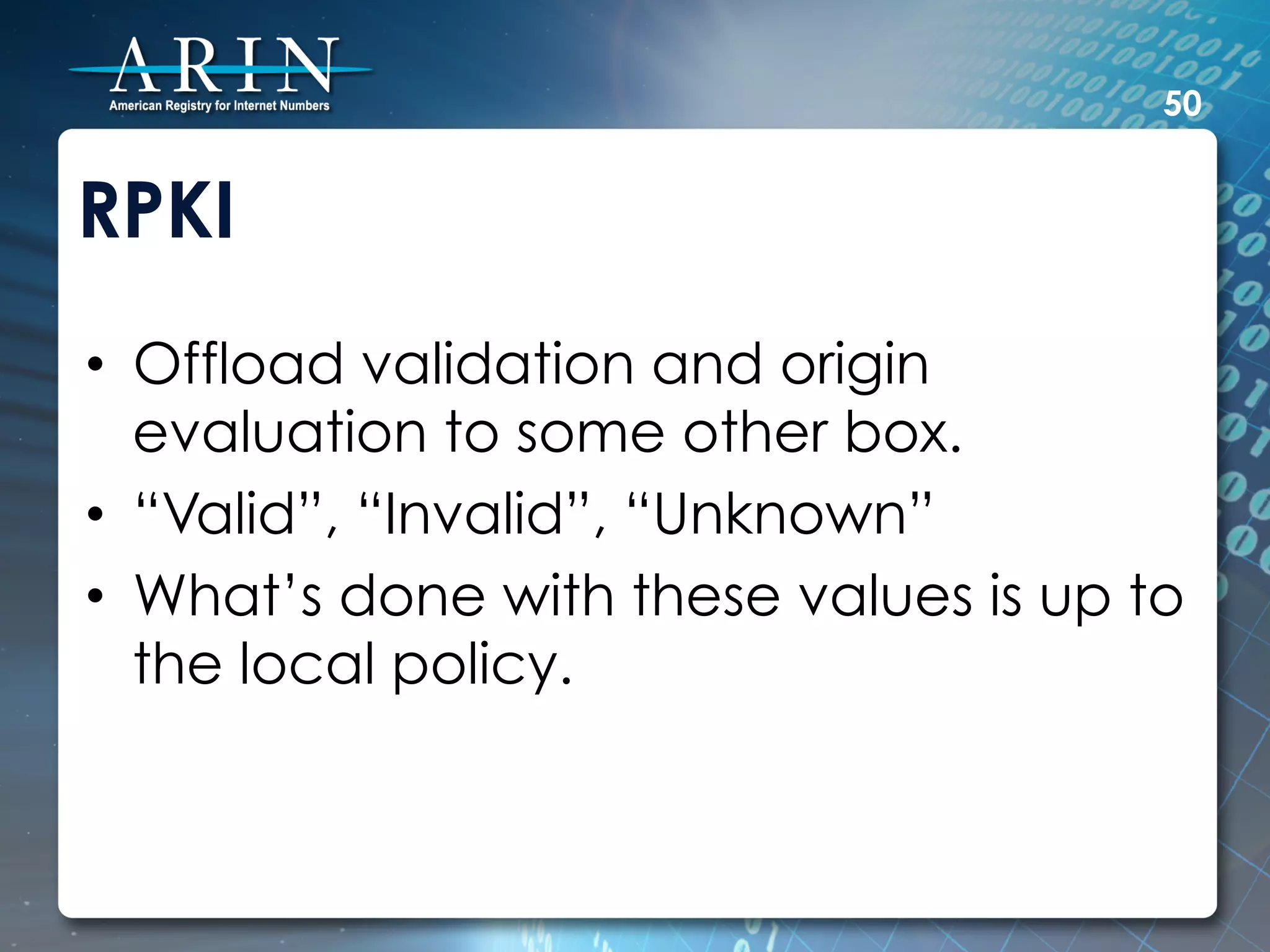 ARIN
American Registry for Internet Numbers

50

RPKI

• Offload validation and origin evaluation to some other box.
• “Valid”, “Invalid”, “Unknown”
• What’s done with these values is up to the local policy.